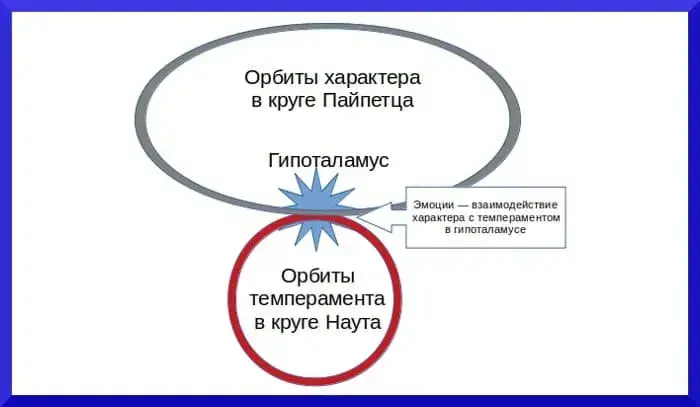 Орбиты характера в круге Пайпетца

Гипоталамус

Эмоции — взаимодействие характера с темпераментом в гипоталамусе

Орбиты темперамента в круге Наута